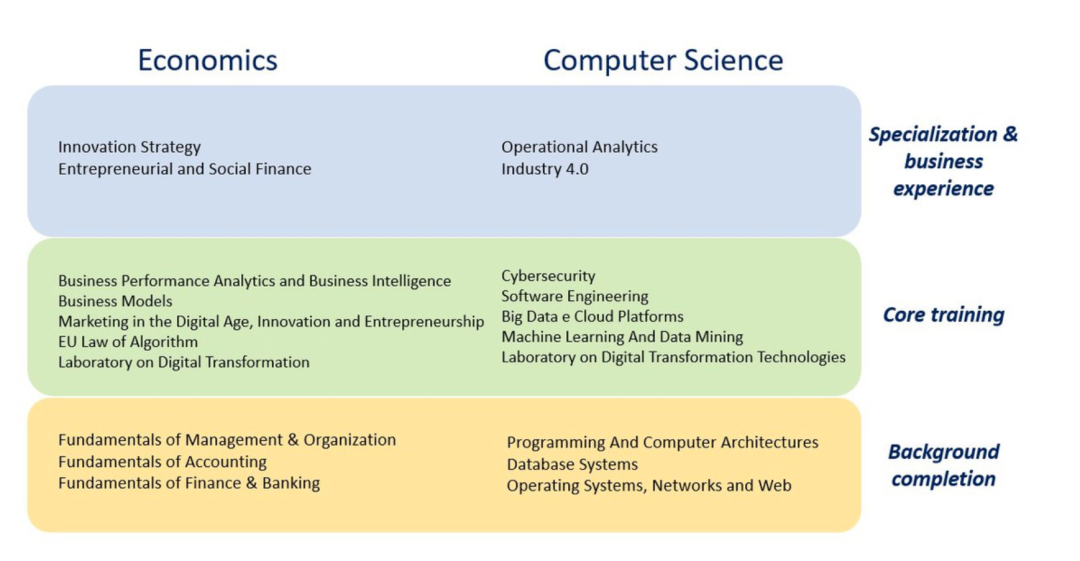 Economics

Computer Science

Innovation Strategy
Entrepreneurial and Social Finance

Operational Analytics
Industry 4.0

Specialization & business experience

Business Performance Analytics and Business Intelligence
Business Models
Marketing in the Digital Age, Innovation and Entrepreneurship
EU Law of Algorithm
Laboratory on Digital Transformation

Cybersecurity
Software Engineering
Big Data e Cloud Platforms
Machine Learning And Data Mining
Laboratory on Digital Transformation Technologies

Core training

Fundamentals of Management & Organization
Fundamentals of Accounting
Fundamentals of Finance & Banking

Programming And Computer Architectures
Database Systems
Operating Systems, Networks and Web

Background completion